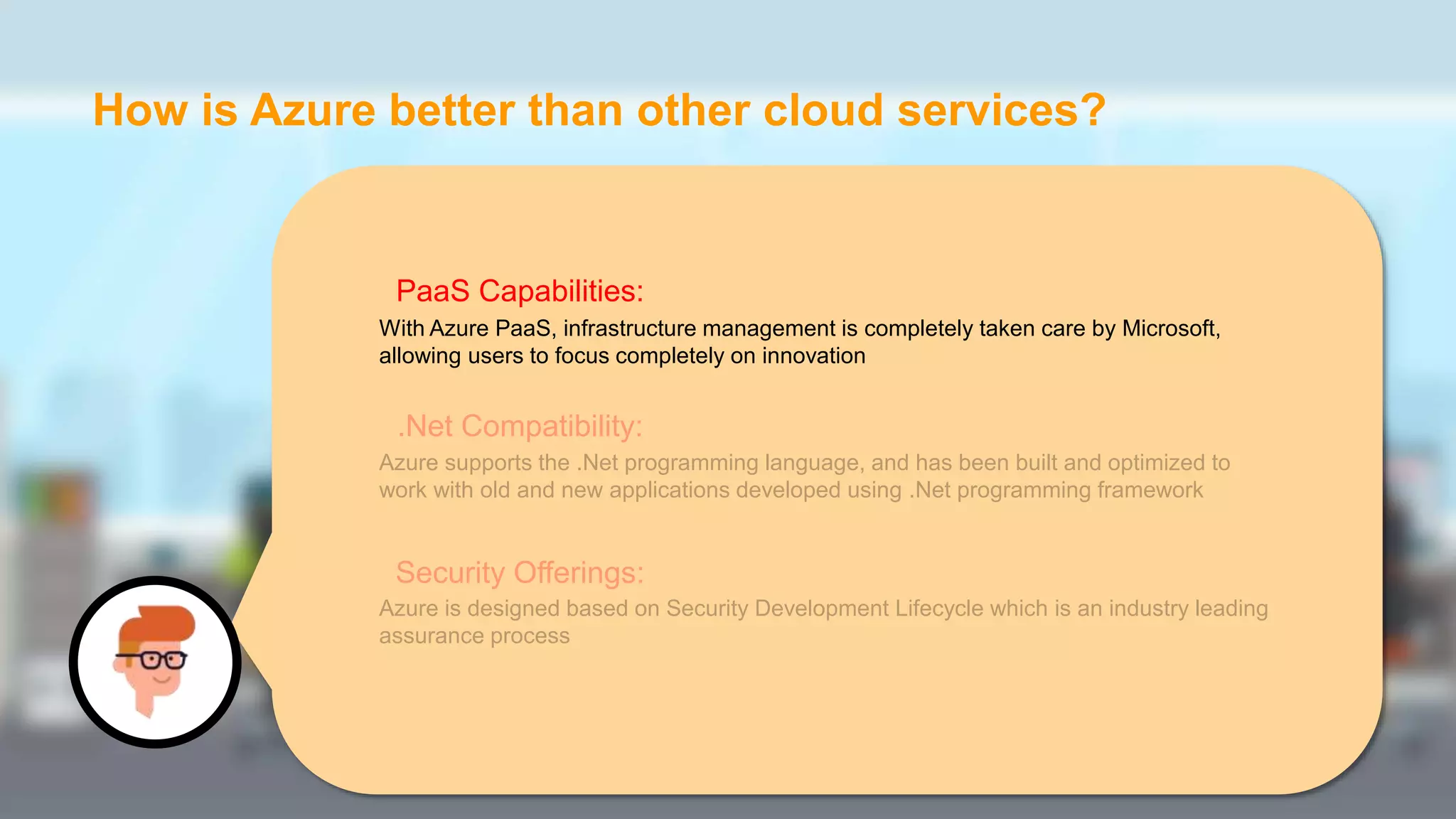 How is Azure better than other cloud services?

PaaS Capabilities:

With Azure PaaS, infrastructure management is completely taken care by Microsoft, allowing users to focus completely on innovation

.Net Compatibility:

Azure supports the .Net programming language, and has been built and optimized to work with old and new applications developed using .Net programming framework

Security Offerings:

Azure is designed based on Security Development Lifecycle which is an industry leading assurance process